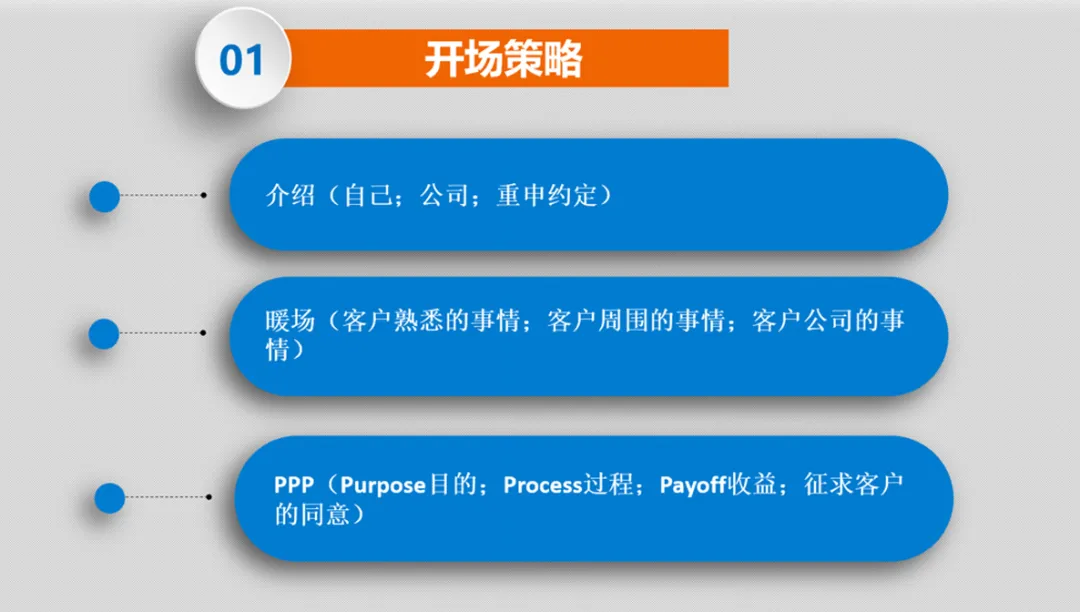 01

开场策略

介绍（自己；公司；重申约定）

暖场（客户熟悉的事情；客户周围的事情；客户公司的事情）

PPP（Purpose目的；Process过程；Payoff收益；征求客户的同意）